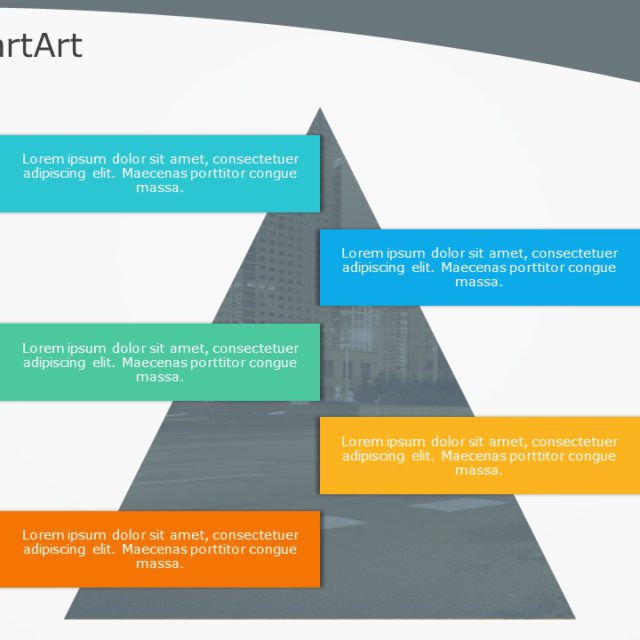 artArt

Lorem ipsum dolor sit amet, consectetuer adipiscing elit. Maecenas porttitor congue massa.

Lorem ipsum dolor sit amet, consectetuer adipiscing elit. Maecenas porttitor congue massa.

Lorem ipsum dolor sit amet, consectetuer adipiscing elit. Maecenas porttitor congue massa.

Lorem ipsum dolor sit amet, consectetuer adipiscing elit. Maecenas porttitor congue massa.

Lorem ipsum dolor sit amet, consectetuer adipiscing elit. Maecenas porttitor congue massa.